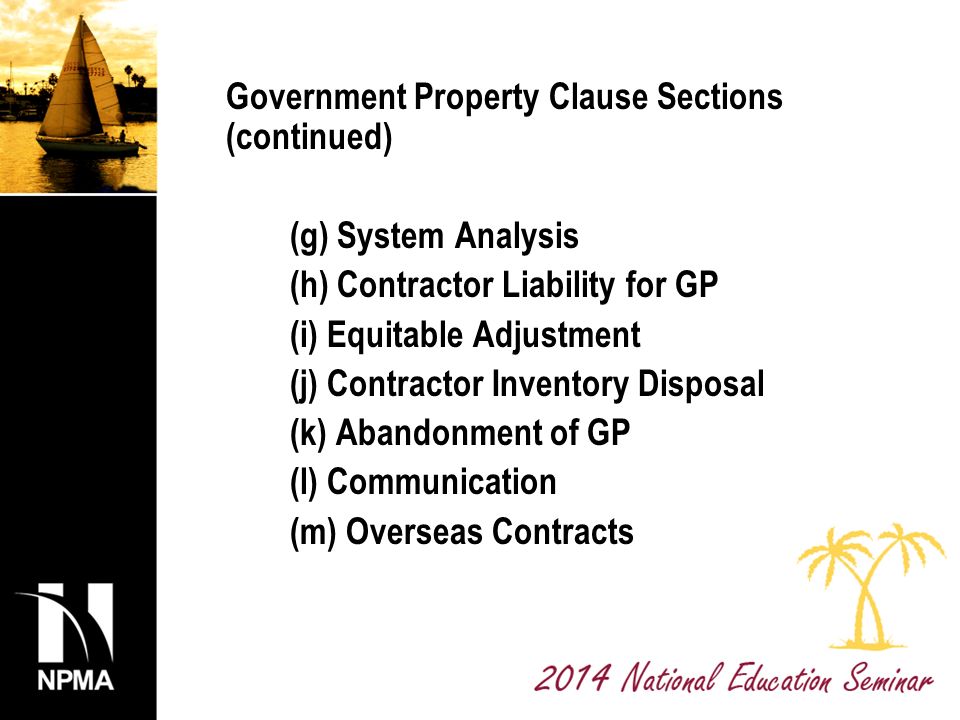 Government Property Clause Sections (continued)

(g) System Analysis
(h) Contractor Liability for GP
(i) Equitable Adjustment
(j) Contractor Inventory Disposal
(k) Abandonment of GP
(l) Communication
(m) Overseas Contracts

NPMA

2014 National Education Seminar